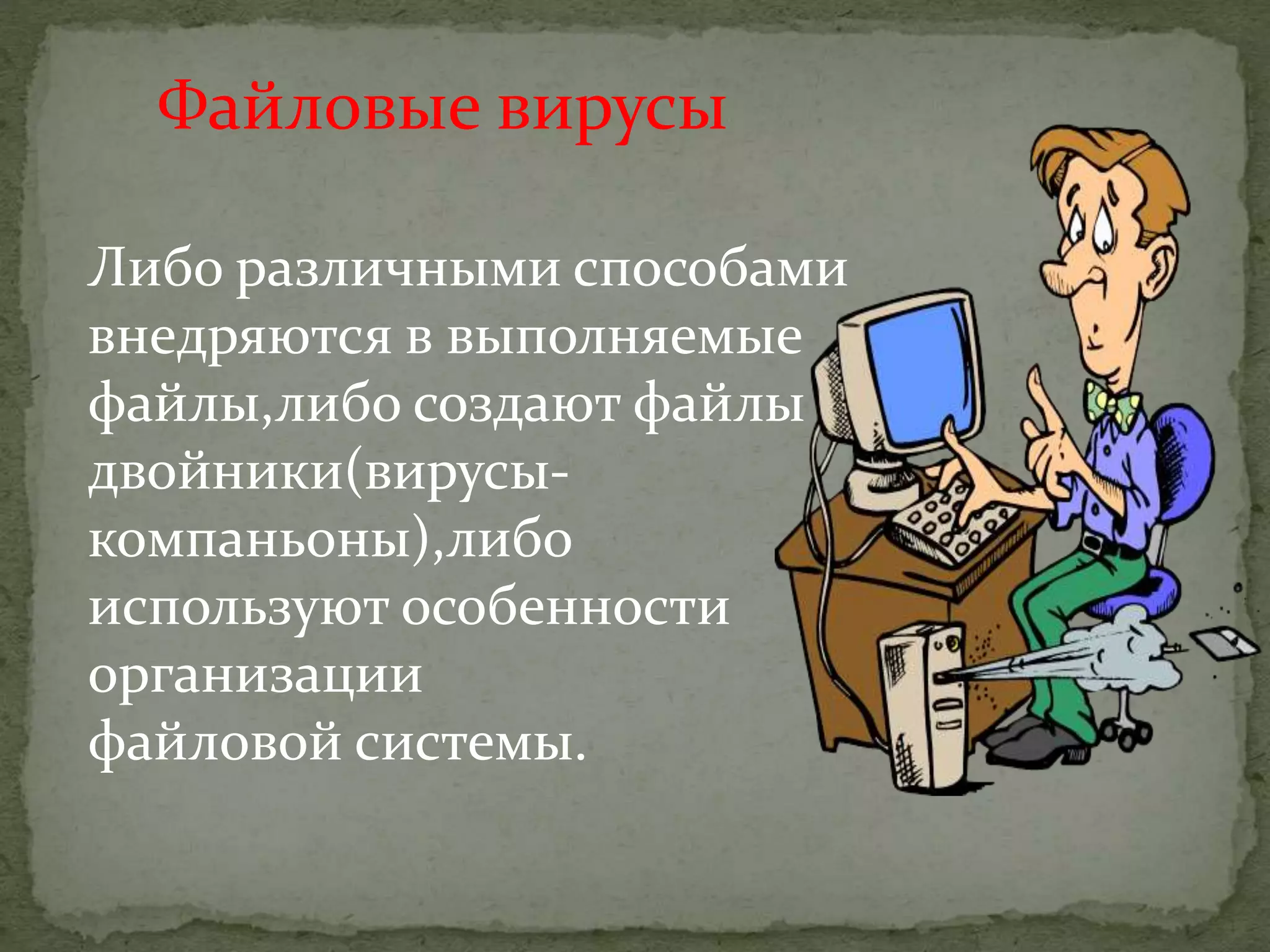 Файловые вирусы

Либо различными способами внедряются в выполняемые файлы,либо создают файлы двойники(вирусы-компаньоны),либо используют особенности организации файловой системы.